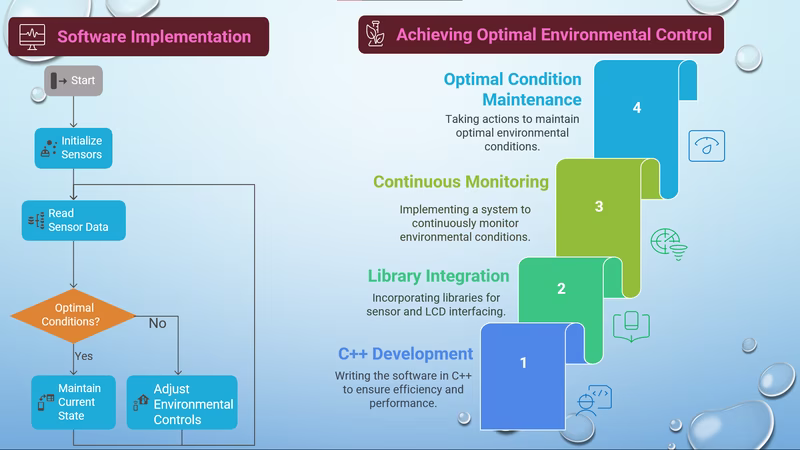 Software Implementation

Start

Initialize Sensors

Read Sensor Data

Optimal Conditions?

No

Yes

Maintain Current State

Adjust Environmental Controls

Achieving Optimal Environmental Control

Optimal Condition Maintenance

Taking actions to maintain optimal environmental conditions.

4

Continuous Monitoring

Implementing a system to continuously monitor environmental conditions.

3

Library Integration

Incorporating libraries for sensor and LCD interfacing.

2

C++ Development

Writing the software in C++ to ensure efficiency and performance.

1